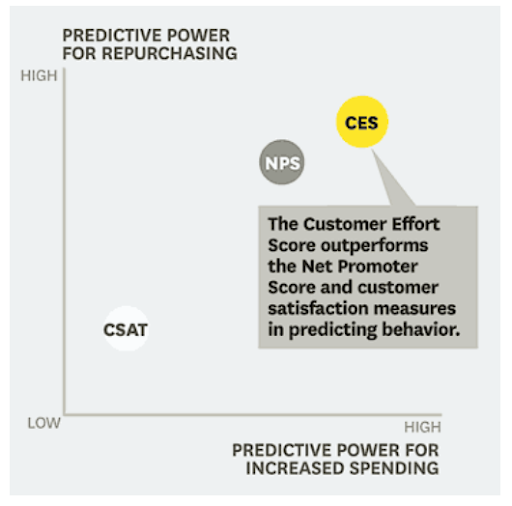 PREDICTIVE POWER FOR REPURCHASING

HIGH

CES

NPS

The Customer Effort Score outperforms the Net Promoter Score and customer satisfaction measures in predicting behavior.

CSAT

LOW

HIGH

PREDICTIVE POWER FOR INCREASED SPENDING